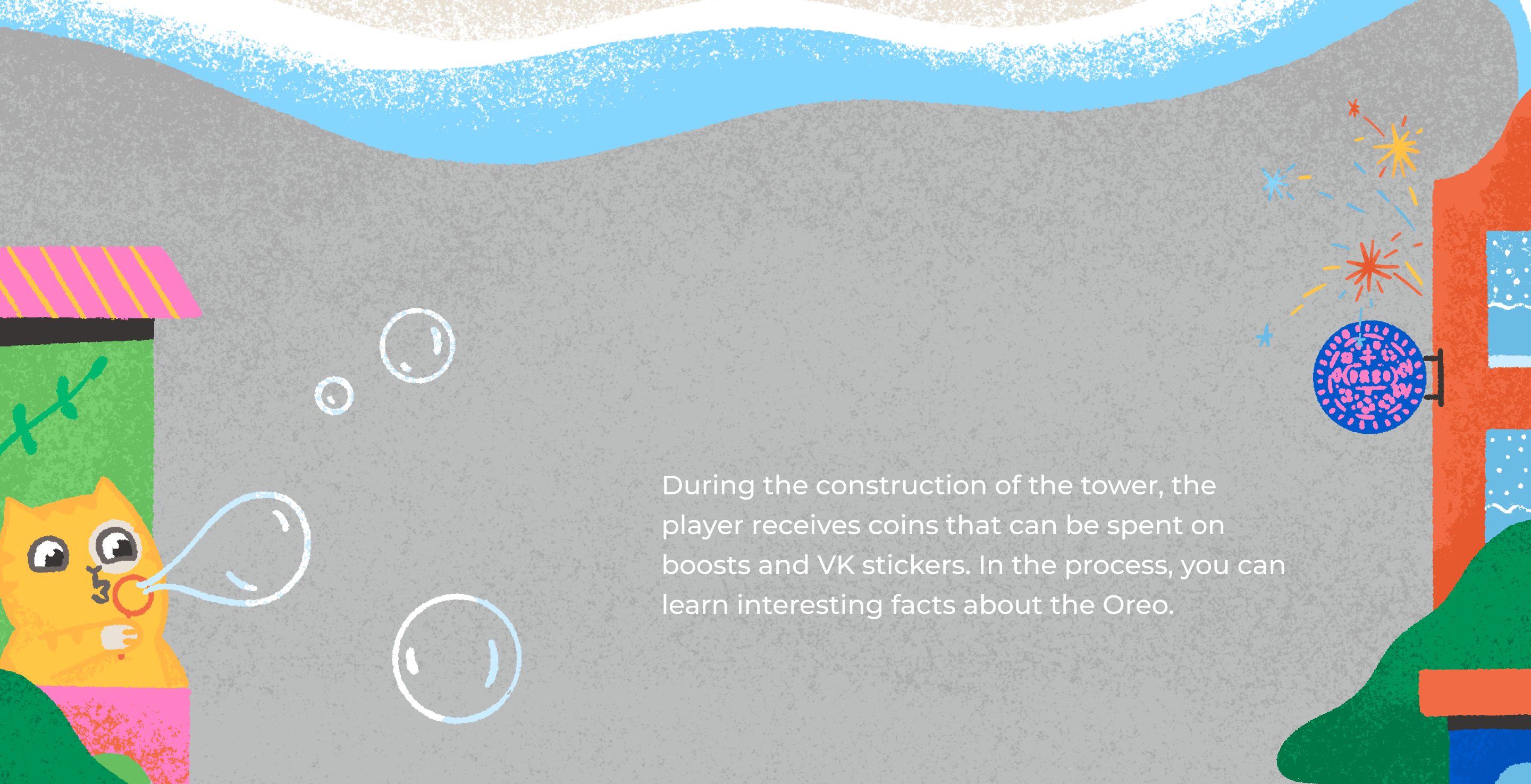 During the construction of the tower, the player receives coins that can be spent on boosts and VK stickers. In the process, you can learn interesting facts about the Oreo.